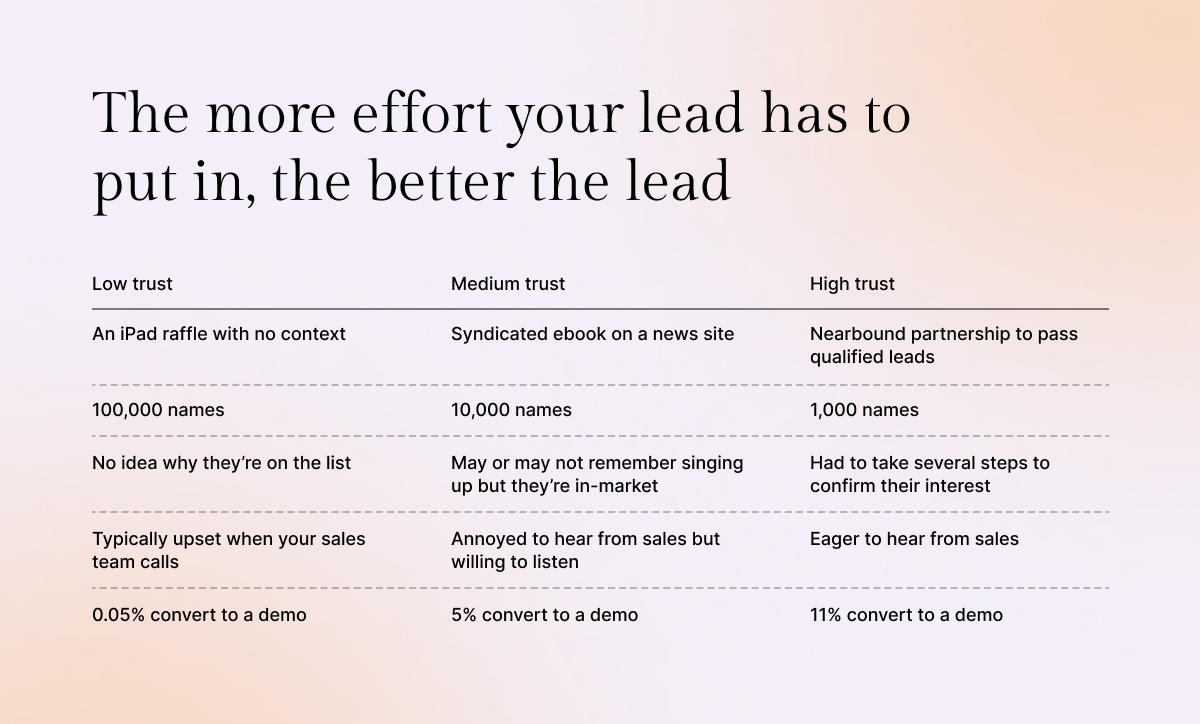 The more effort your lead has to put in, the better the lead

| Low trust | Medium trust | High trust |
|---|---|---|
| An iPad raffle with no context | Syndicated ebook on a news site | Nearbound partnership to pass qualified leads |
| 100,000 names | 10,000 names | 1,000 names |
| No idea why they're on the list | May or may not remember singing up but they're in-market | Had to take several steps to confirm their interest |
| Typically upset when your sales team calls | Annoyed to hear from sales but willing to listen | Eager to hear from sales |
| 0.05% convert to a demo | 5% convert to a demo | 11% convert to a demo |